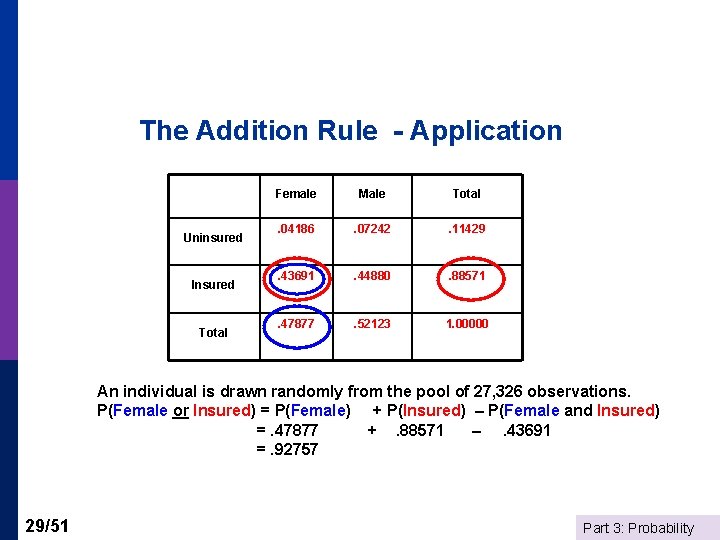 The Addition Rule - Application

| | Female | Male | Total |
|---|---|---|---|
| Uninsured | .04186 | .07242 | .11429 |
| Insured | .43691 | .44880 | .88571 |
| Total | .47877 | .52123 | 1.00000 |

An individual is drawn randomly from the pool of 27,326 observations.
P(Female or Insured) = P(Female) + P(Insured) – P(Female and Insured)
= .47877 + .88571 – .43691
= .92757

29/51

Part 3: Probability